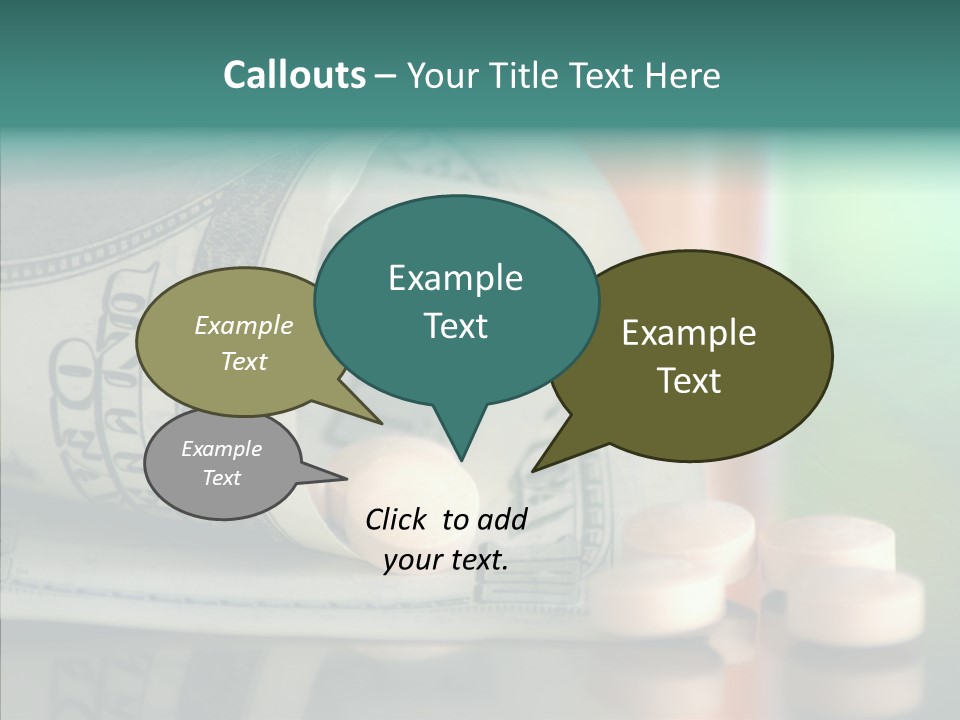 Callouts – Your Title Text Here

Example Text

Example Text

Example Text

Example Text

Click to add your text.